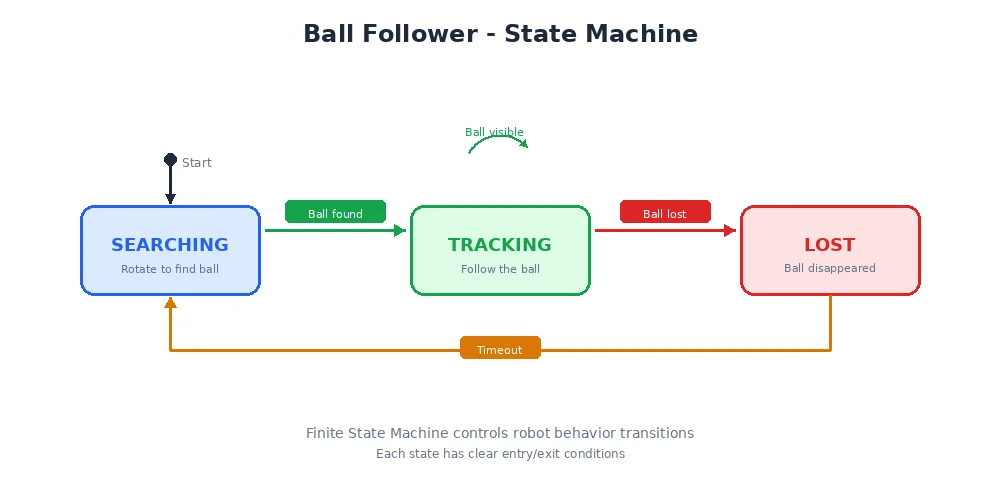 Ball Follower - State Machine

Ball visible

Start

Ball found

Ball lost

SEARCHING
Rotate to find ball

TRACKING
Follow the ball

LOST
Ball disappeared

Timeout

Finite State Machine controls robot behavior transitions
Each state has clear entry/exit conditions